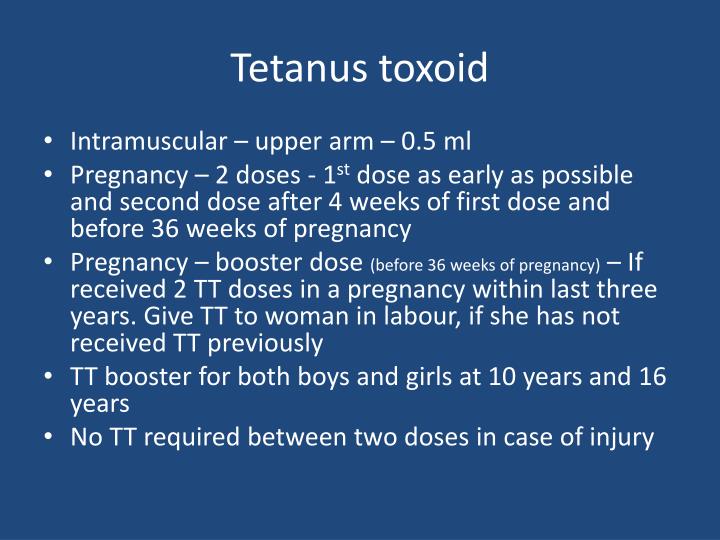 Tetanus toxoid

• Intramuscular – upper arm – 0.5 ml
• Pregnancy – 2 doses - 1st dose as early as possible and second dose after 4 weeks of first dose and before 36 weeks of pregnancy
• Pregnancy – booster dose (before 36 weeks of pregnancy) – If received 2 TT doses in a pregnancy within last three years. Give TT to woman in labour, if she has not received TT previously
• TT booster for both boys and girls at 10 years and 16 years
• No TT required between two doses in case of injury